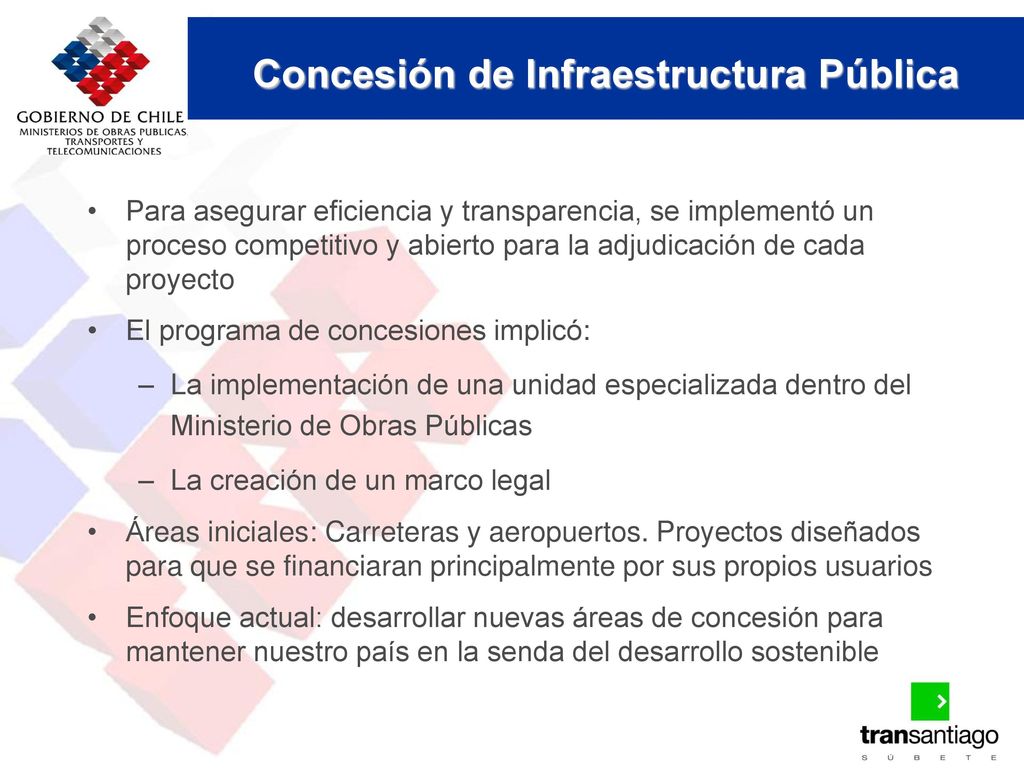 GOBIERNO DE CHILE
MINISTERIOS DE OBRAS PUBLICAS, TRANSPORTES Y TELECOMUNICACIONES

Concesión de Infraestructura Pública

• Para asegurar eficiencia y transparencia, se implementó un proceso competitivo y abierto para la adjudicación de cada proyecto

• El programa de concesiones implicó:

– La implementación de una unidad especializada dentro del Ministerio de Obras Públicas

– La creación de un marco legal

• Áreas iniciales: Carreteras y aeropuertos. Proyectos diseñados para que se financiaran principalmente por sus propios usuarios

• Enfoque actual: desarrollar nuevas áreas de concesión para mantener nuestro país en la senda del desarrollo sostenible

transantiago
S Ú B E T E